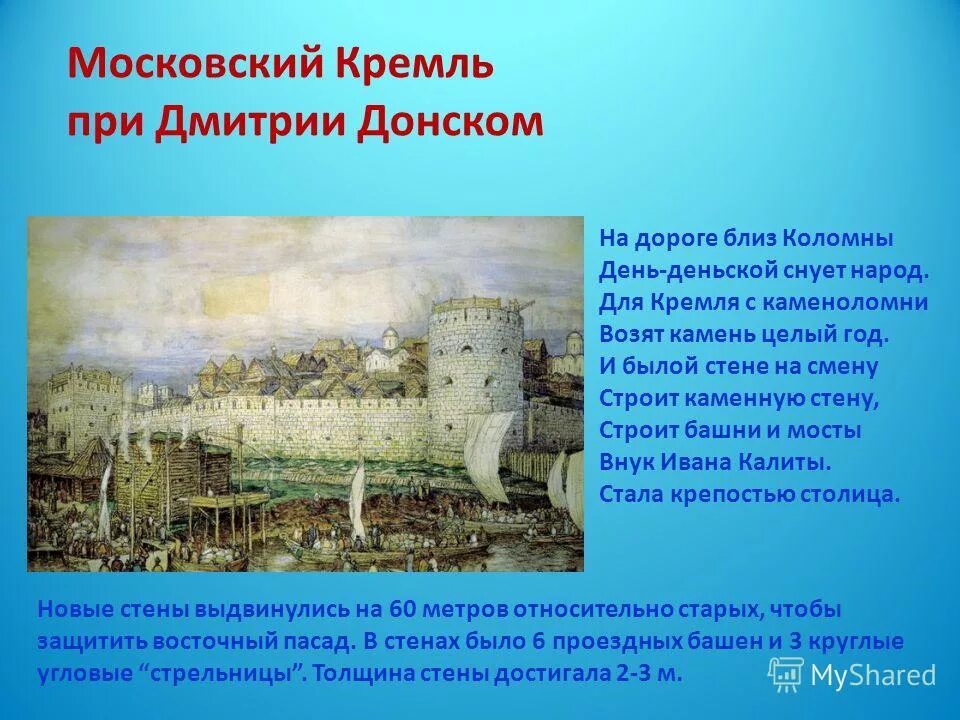 Московский Кремль при Дмитрии Донском

На дороге близ Коломны
День-деньской снует народ.
Для Кремля с каменоломни
Возят камень целый год.
И былой стене на смену
Строит каменную стену,
Строит башни и мосты
Внук Ивана Калиты.
Стала крепостью столица.

Новые стены выдвинулись на 60 метров относительно старых, чтобы защитить восточный пасад. В стенах было 6 проездных башен и 3 круглые угловые “стрельницы”. Толщина стены достигала 2-3 м.

MyShared